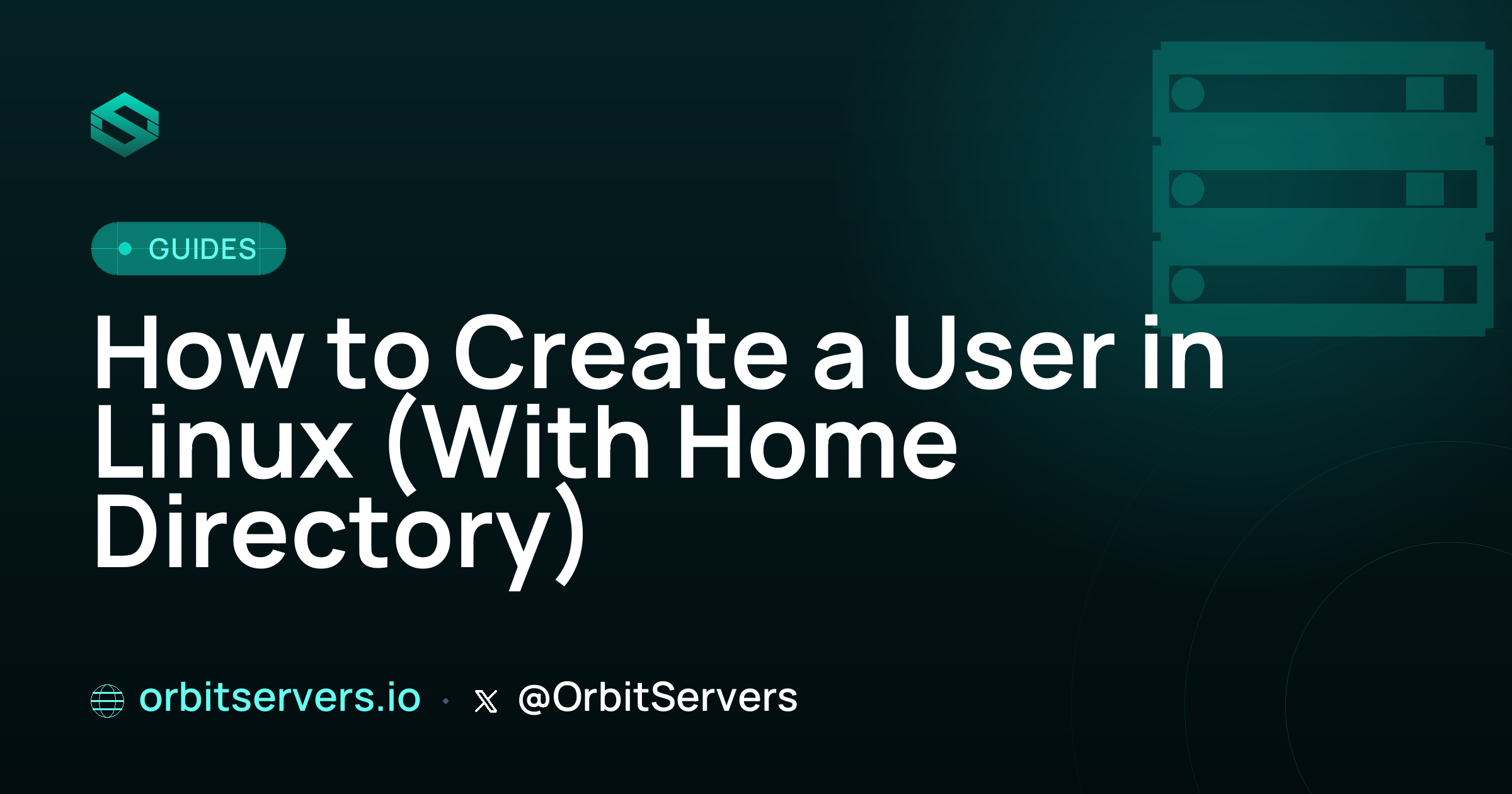 GUIDES

How to Create a User in Linux (With Home Directory)

orbitservers.io · @OrbitServers